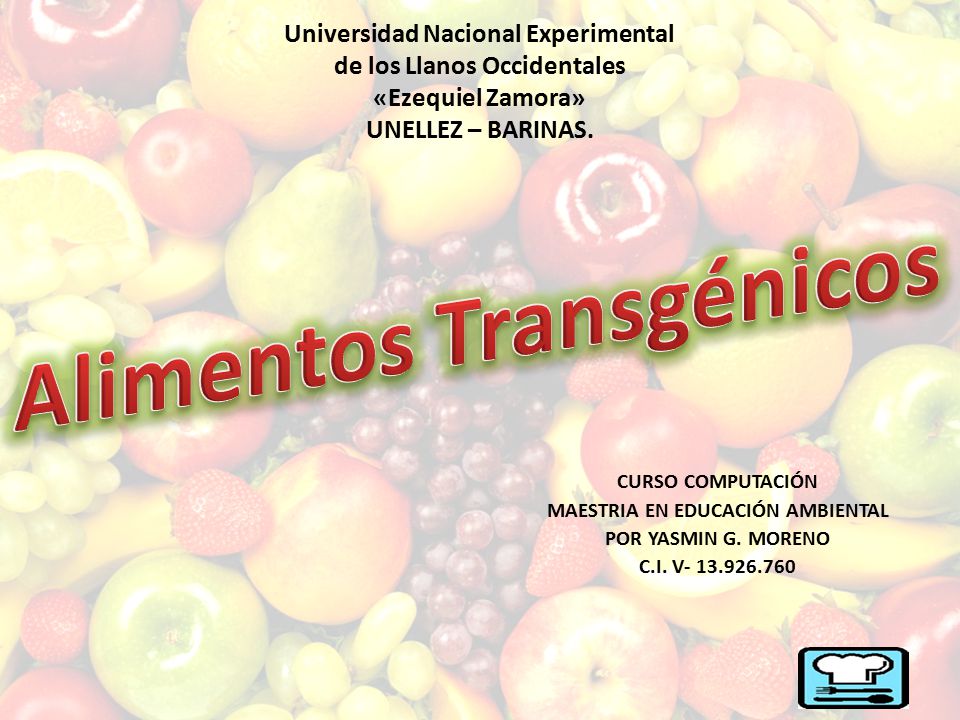 Universidad Nacional Experimental de los Llanos Occidentales «Ezequiel Zamora» UNELLEZ – BARINAS.

Alimentos Transgénicos

CURSO COMPUTACIÓN
MAESTRIA EN EDUCACIÓN AMBIENTAL
POR YASMIN G. MORENO
C.I. V- 13.926.760